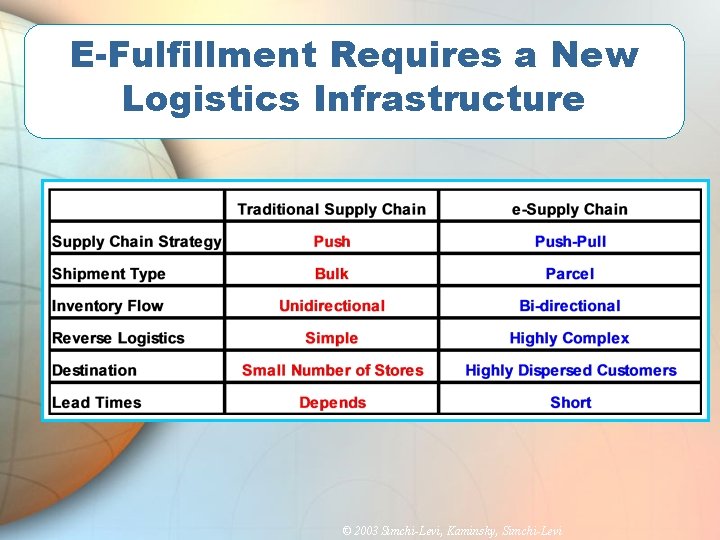 E-Fulfillment Requires a New Logistics Infrastructure

| | Traditional Supply Chain | e-Supply Chain |
|---|---|---|
| Supply Chain Strategy | Push | Push-Pull |
| Shipment Type | Bulk | Parcel |
| Inventory Flow | Unidirectional | Bi-directional |
| Reverse Logistics | Simple | Highly Complex |
| Destination | Small Number of Stores | Highly Dispersed Customers |
| Lead Times | Depends | Short |

© 2003 Simchi-Levi, Kaminsky, Simchi-Levi